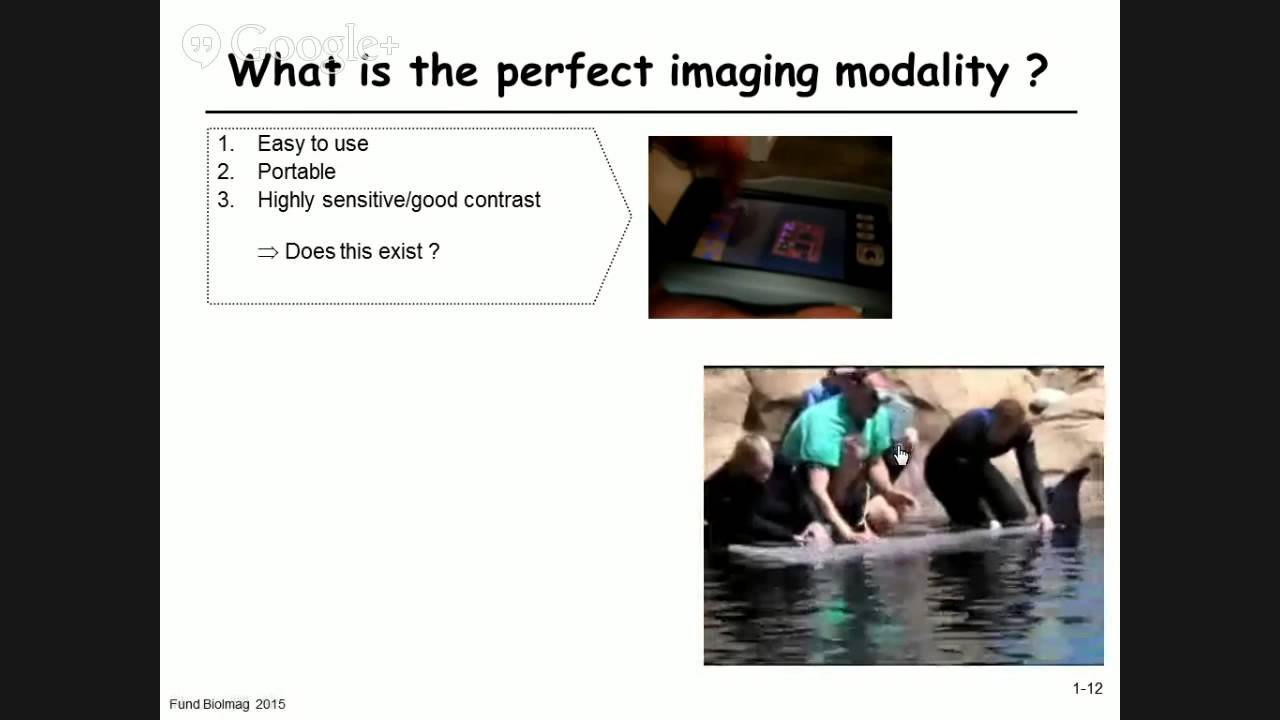 Google+

What is the perfect imaging modality ?

1. Easy to use
2. Portable
3. Highly sensitive/good contrast

$\Rightarrow$ Does this exist ?

Fund BioImag 2015

1-12